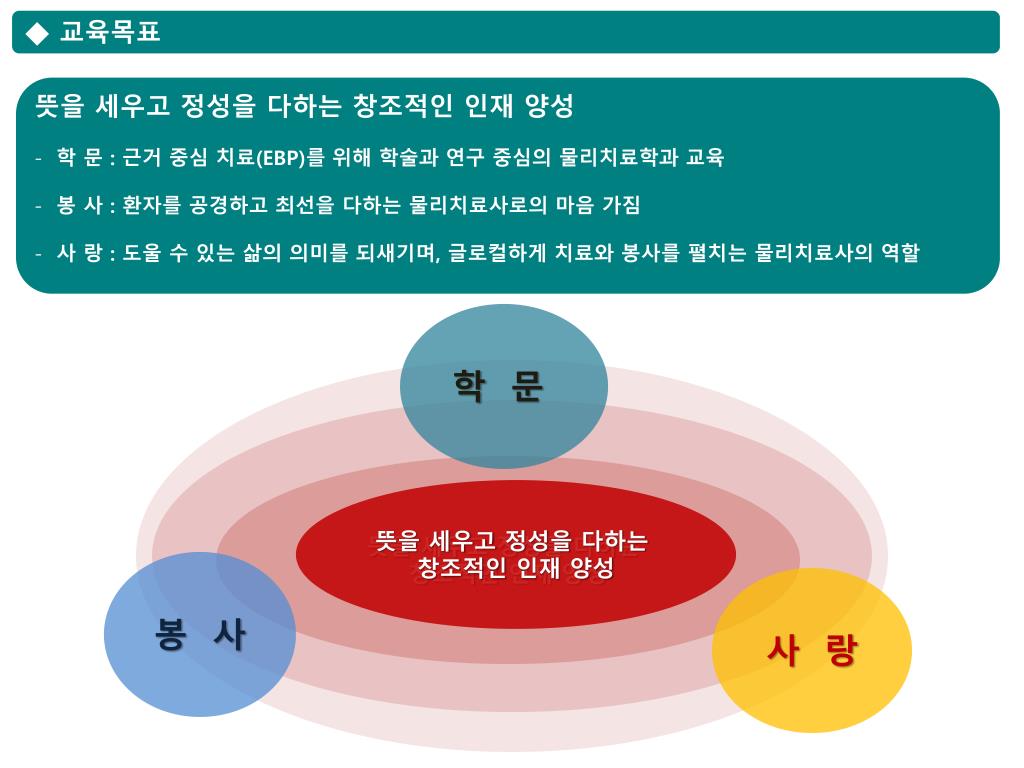 ◆ 교육목표

뜻을 세우고 정성을 다하는 창조적인 인재 양성

- 학 문 : 근거 중심 치료(EBP)를 위해 학술과 연구 중심의 물리치료학과 교육

- 봉 사 : 환자를 공경하고 최선을 다하는 물리치료사로의 마음 가짐

- 사 랑 : 도울 수 있는 삶의 의미를 되새기며, 글로컬하게 치료와 봉사를 펼치는 물리치료사의 역할

학 문

뜻을 세우고 정성을 다하는 창조적인 인재 양성

봉 사

사 랑